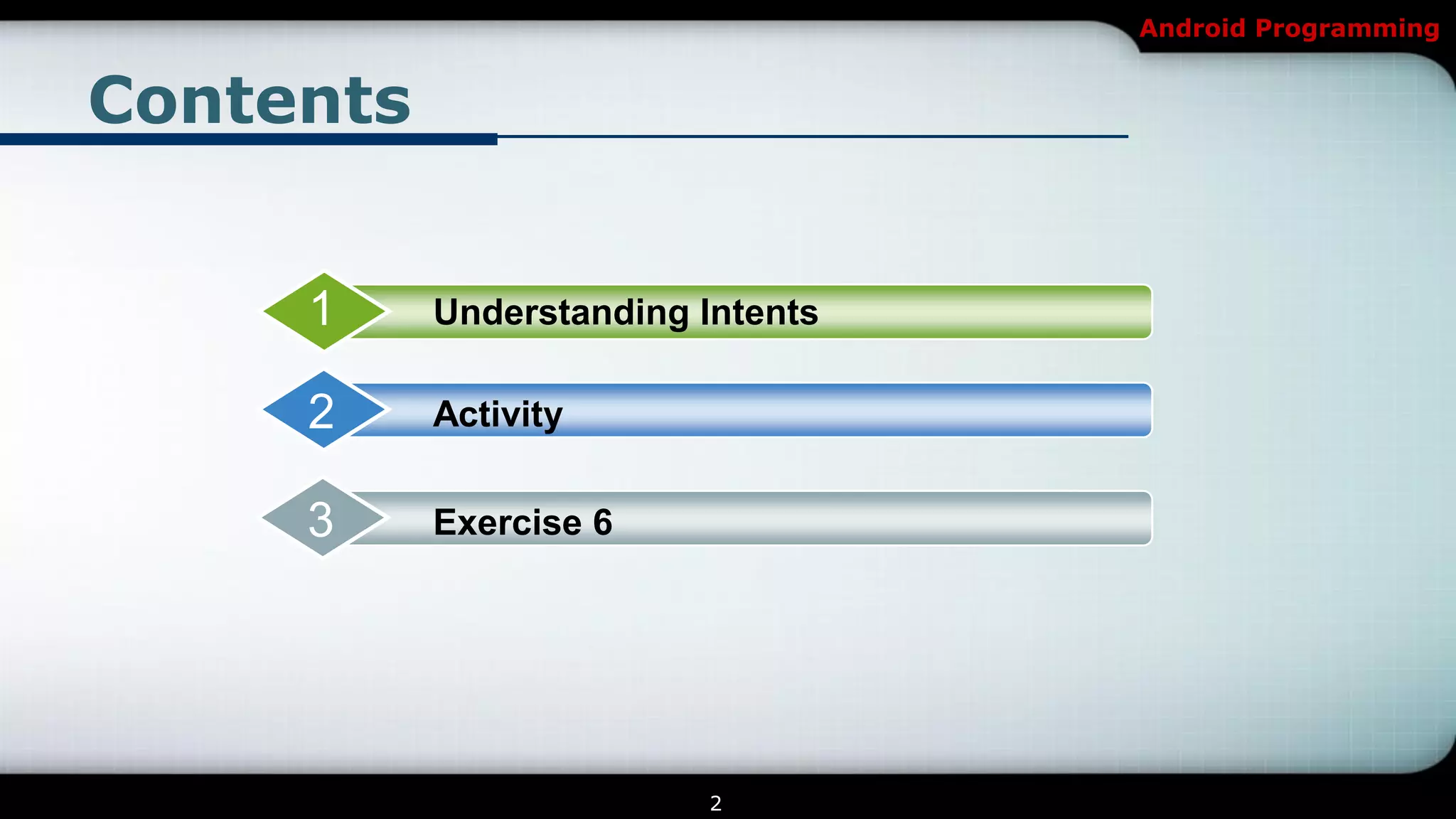 Android Programming

Contents

1 Understanding Intents

2 Activity

3 Exercise 6

2